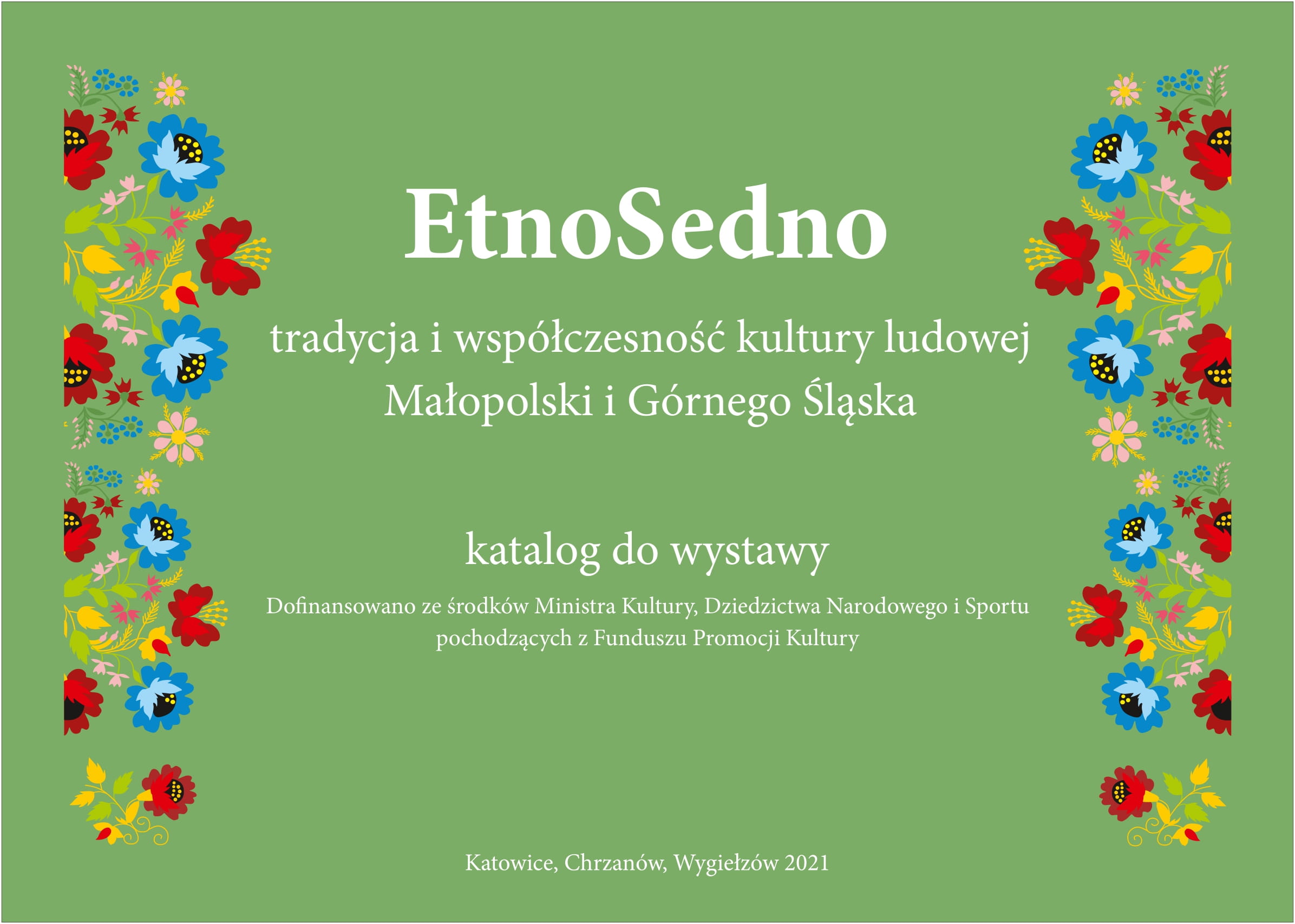 EtnoSedno

tradycja i współczesność kultury ludowej Małopolski i Górnego Śląska

katalog do wystawy

Dofinansowano ze środków Ministra Kultury, Dziedzictwa Narodowego i Sportu pochodzących z Funduszu Promocji Kultury

Katowice, Chrzanów, Wygiełzów 2021